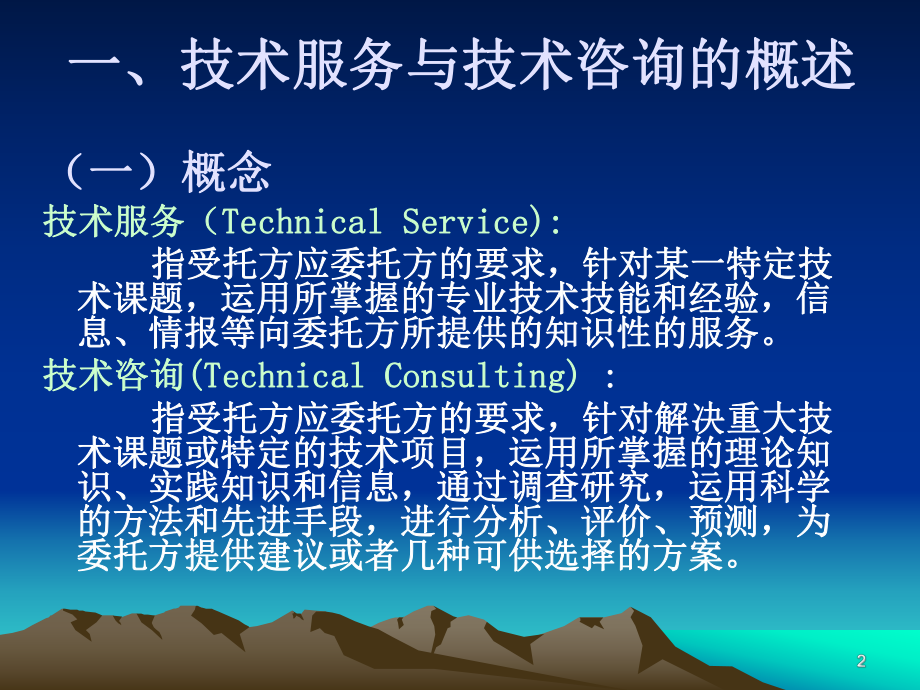 一、技术服务与技术咨询的概述

（一）概念

技术服务（Technical Service):

指受托方应委托方的要求，针对某一特定技术课题，运用所掌握的专业技术技能和经验，信息、情报等向委托方所提供的知识性的服务。

技术咨询(Technical Consulting) :

指受托方应委托方的要求，针对解决重大技术课题或特定的技术项目，运用所掌握的理论知识、实践知识和信息，通过调查研究，运用科学的方法和先进手段，进行分析、评价、预测，为委托方提供建议或者几种可供选择的方案。

2